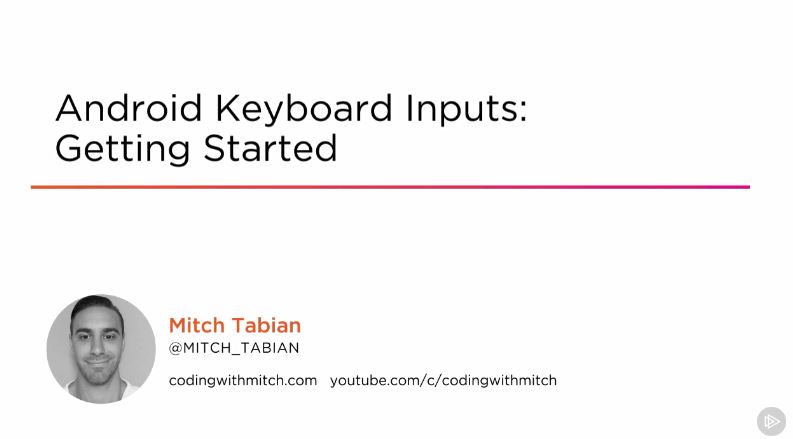 Android Keyboard Inputs: Getting Started

Mitch Tabian
@MITCH_TABIAN

codingwithmitch.com youtube.com/c/codingwithmitch